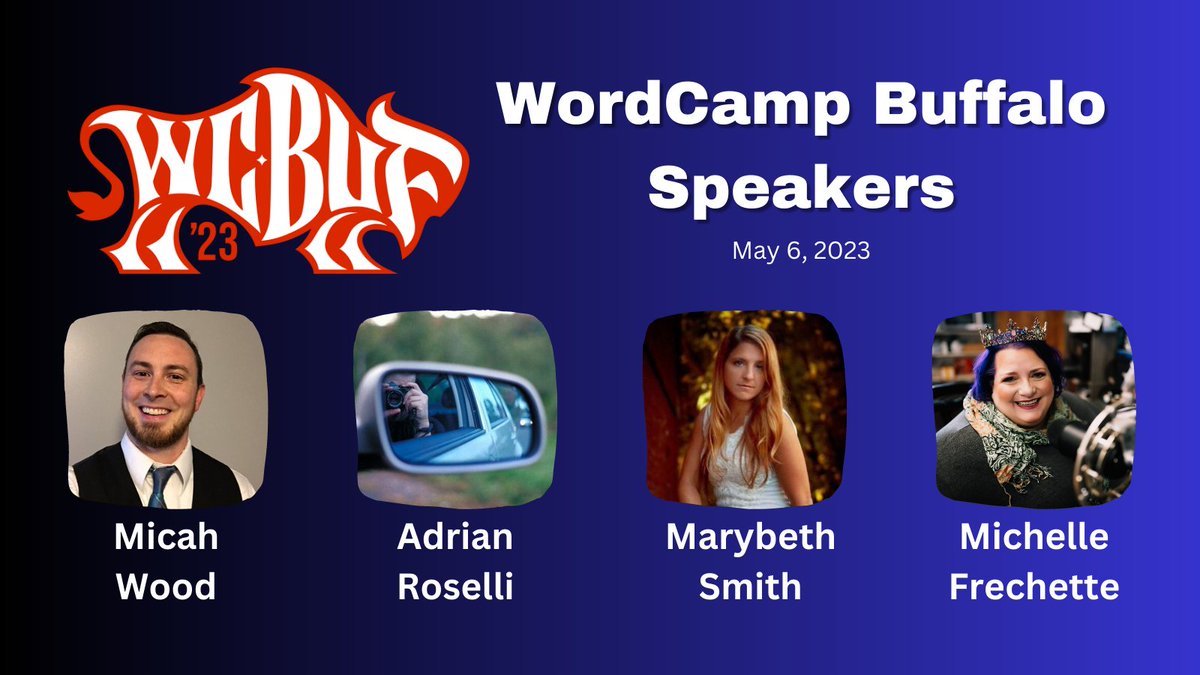 WCBUF '23

WordCamp Buffalo Speakers

May 6, 2023

Micah Wood

Adrian Roselli

Marybeth Smith

Michelle Frechette